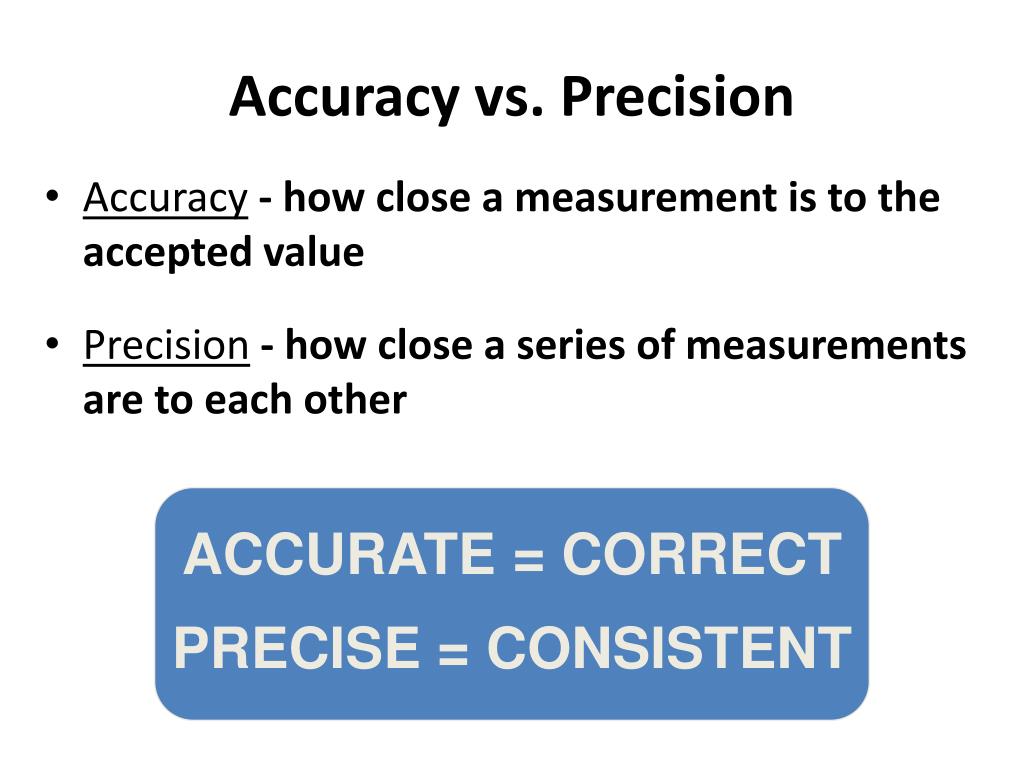 Accuracy vs. Precision

• Accuracy - how close a measurement is to the accepted value

• Precision - how close a series of measurements are to each other

ACCURATE = CORRECT
PRECISE = CONSISTENT